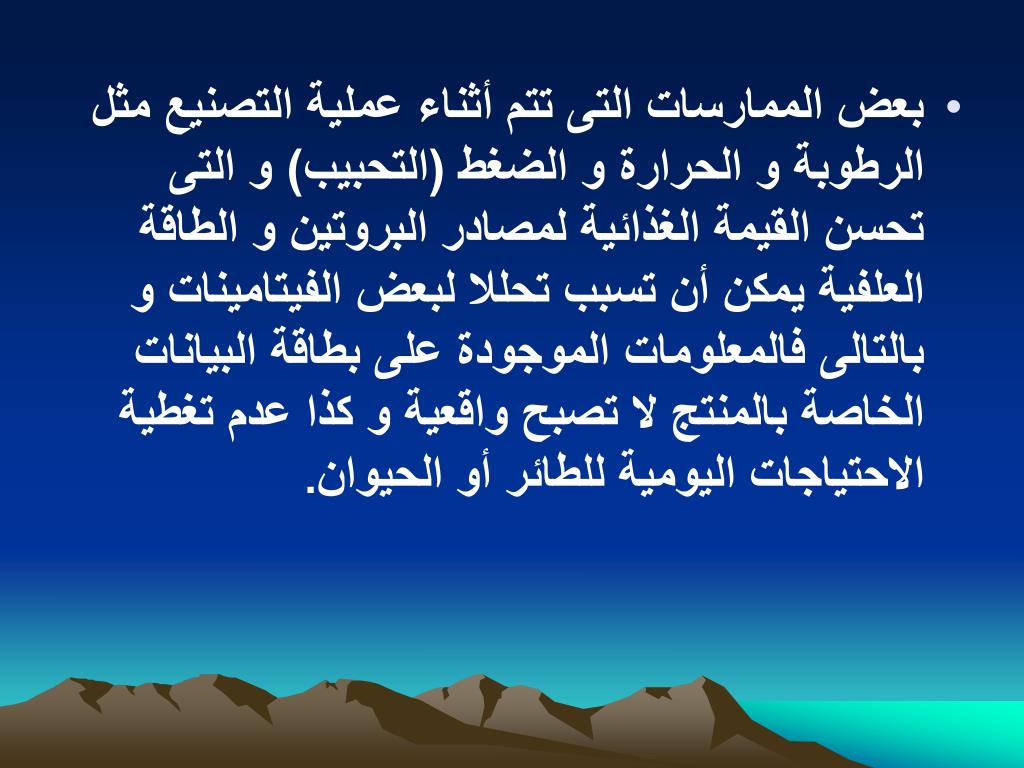 • بعض الممارسات التى تتم أثناء عملية التصنيع مثل الرطوبة و الحرارة و الضغط (التحبيب) و التى تحسن القيمة الغذائية لمصادر البروتين و الطاقة العلفية يمكن أن تسبب تحللا لبعض الفيتامينات و بالتالى فالمعلومات الموجودة على بطاقة البيانات الخاصة بالمنتج لا تصبح واقعية و كذا عدم تغطية الاحتياجات اليومية للطائر أو الحيوان.